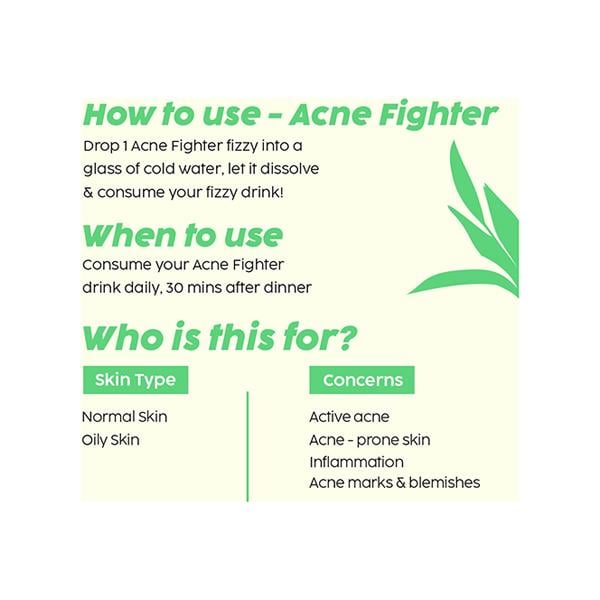 How to use - Acne Fighter

Drop 1 Acne Fighter fizzy into a glass of cold water, let it dissolve & consume your fizzy drink!

When to use

Consume your Acne Fighter drink daily, 30 mins after dinner

Who is this for?

Skin Type

Normal Skin
Oily Skin

Concerns

Active acne
Acne - prone skin
Inflammation
Acne marks & blemishes